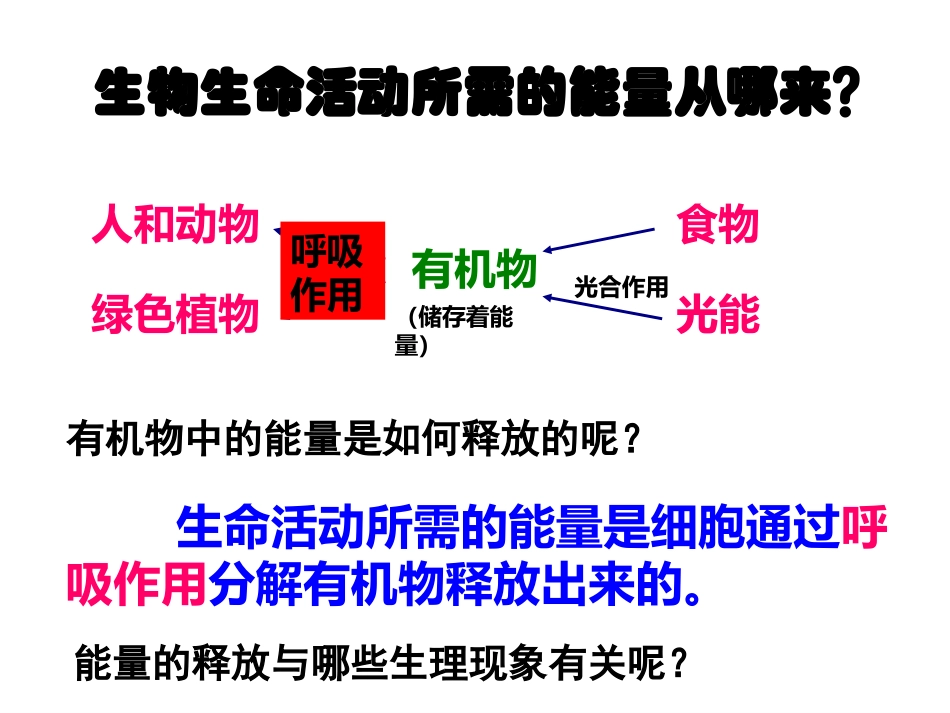 生物生命活动所需的能量从哪来?

人和动物

绿色植物

呼吸作用

有机物

（储存着能量）

光合作用

食物

光能

有机物中的能量是如何释放的呢？

生命活动所需的能量是细胞通过呼吸作用分解有机物释放出来的。

能量的释放与哪些生理现象有关呢？